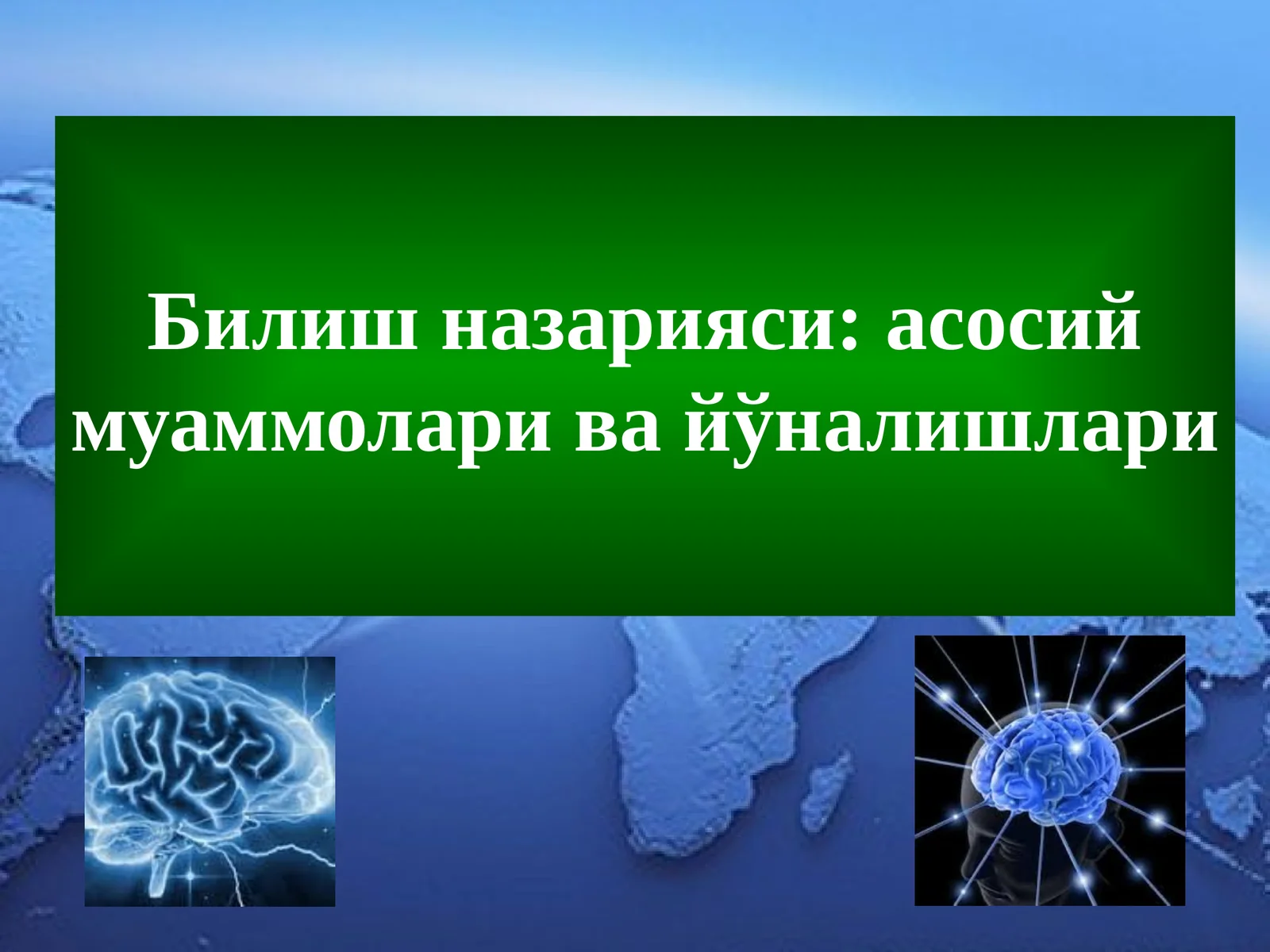 Билиш назарияси: асосий муаммолари ва йўналишлари